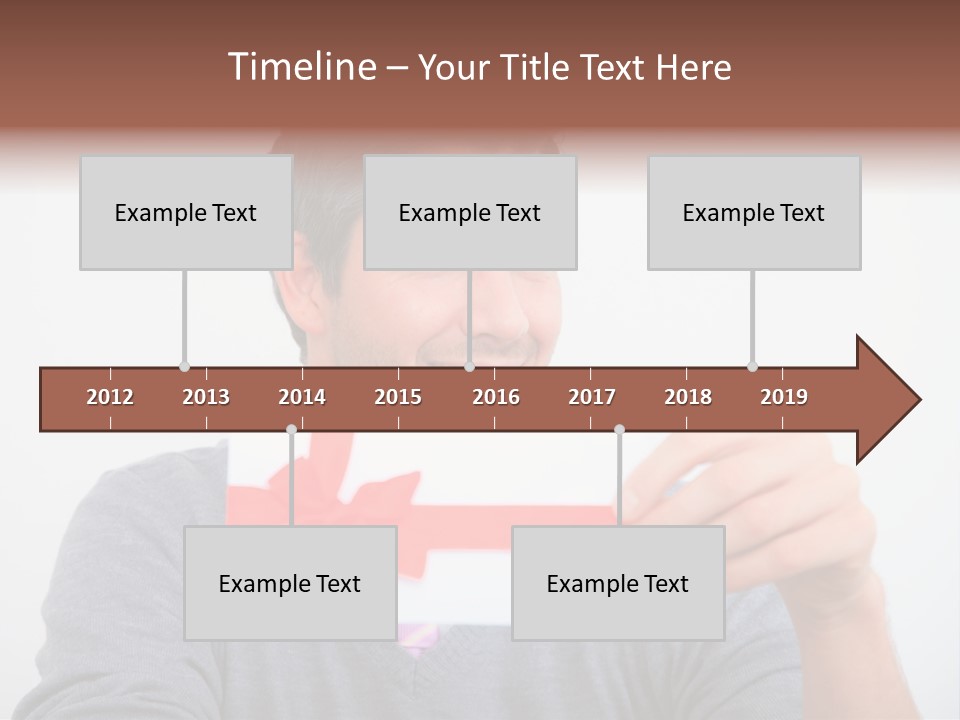 Timeline – Your Title Text Here

Example Text

Example Text

Example Text

2012 2013 2014 2015 2016 2017 2018 2019

Example Text

Example Text